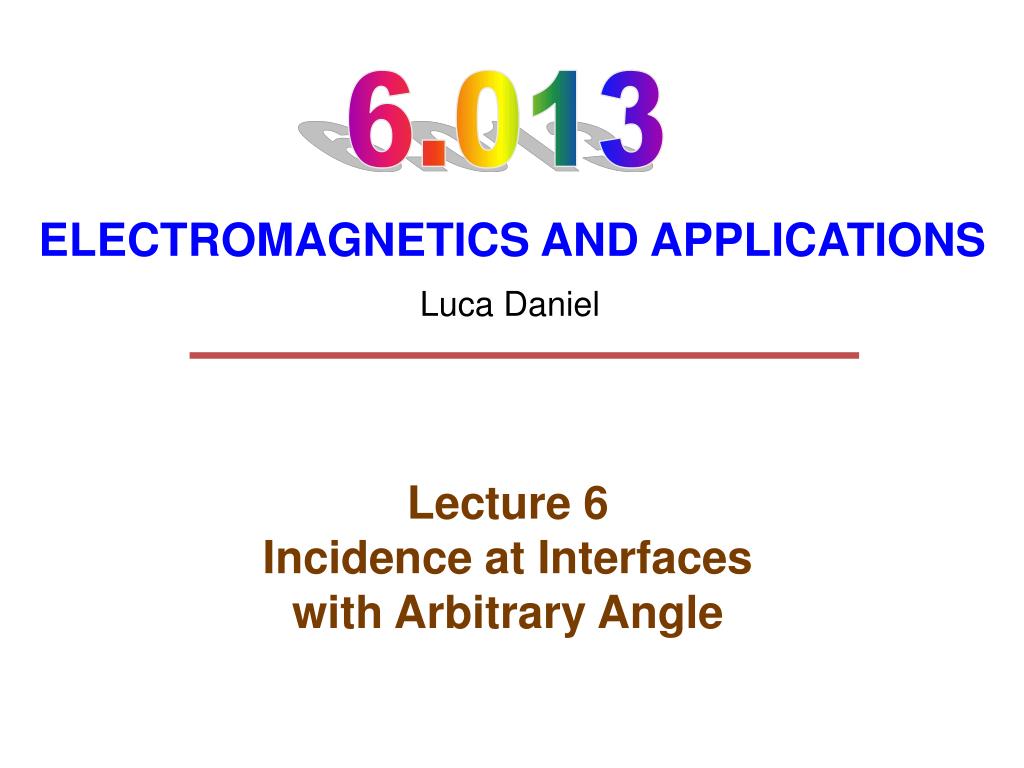 6.013

ELECTROMAGNETICS AND APPLICATIONS

Luca Daniel

Lecture 6
Incidence at Interfaces with Arbitrary Angle